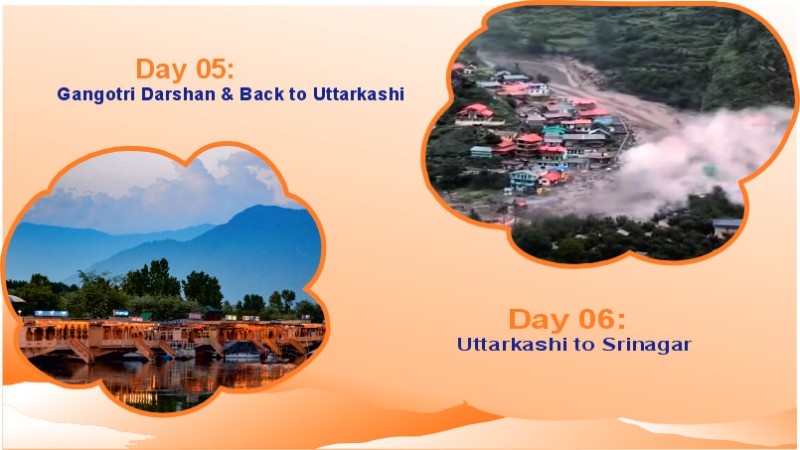 Day 05:
Gangotri Darshan & Back to Uttarkashi

Day 06:
Uttarkashi to Srinagar